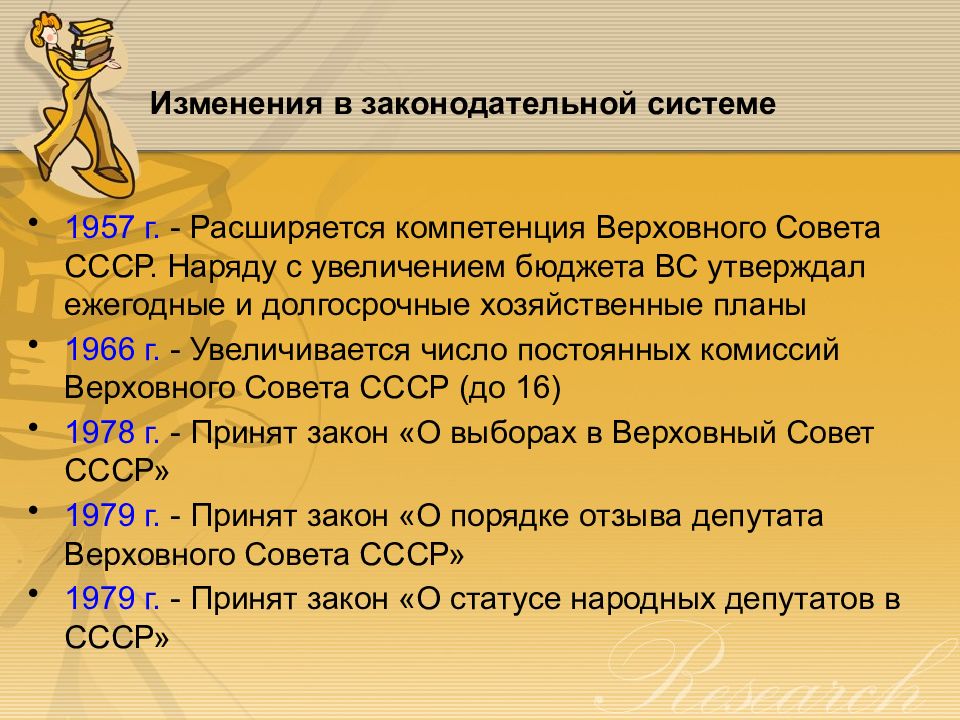 Изменения в законодательной системе

• 1957 г. - Расширяется компетенция Верховного Совета СССР. Наряду с увеличением бюджета ВС утверждал ежегодные и долгосрочные хозяйственные планы

• 1966 г. - Увеличивается число постоянных комиссий Верховного Совета СССР (до 16)

• 1978 г. - Принят закон «О выборах в Верховный Совет СССР»

• 1979 г. - Принят закон «О порядке отзыва депутата Верховного Совета СССР»

• 1979 г. - Принят закон «О статусе народных депутатов в СССР»

Research